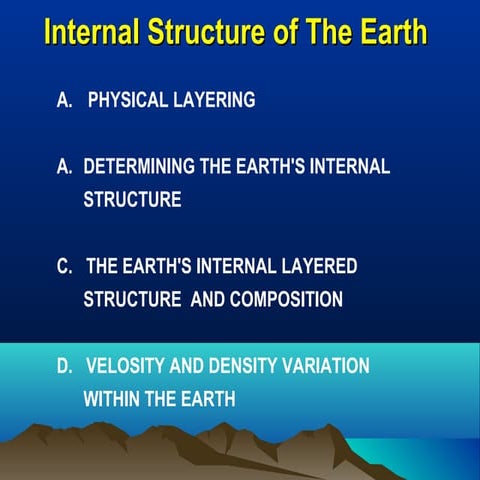 Internal Structure of The Earth

A. PHYSICAL LAYERING

A. DETERMINING THE EARTH'S INTERNAL STRUCTURE

C. THE EARTH'S INTERNAL LAYERED STRUCTURE AND COMPOSITION

D. VELOSITY AND DENSITY VARIATION WITHIN THE EARTH